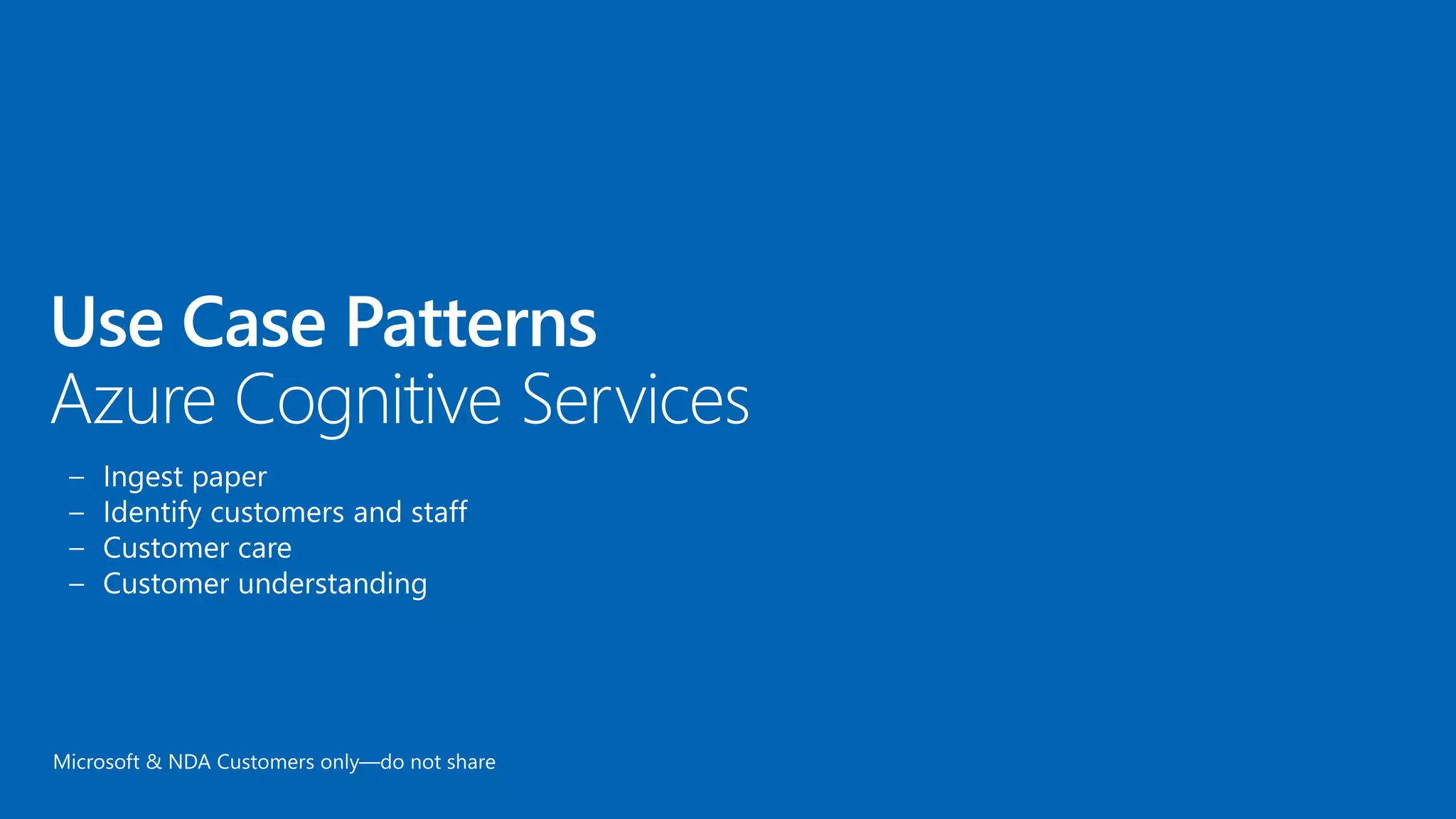 Use Case Patterns
Azure Cognitive Services

– Ingest paper
– Identify customers and staff
– Customer care
– Customer understanding

Microsoft & NDA Customers only—do not share